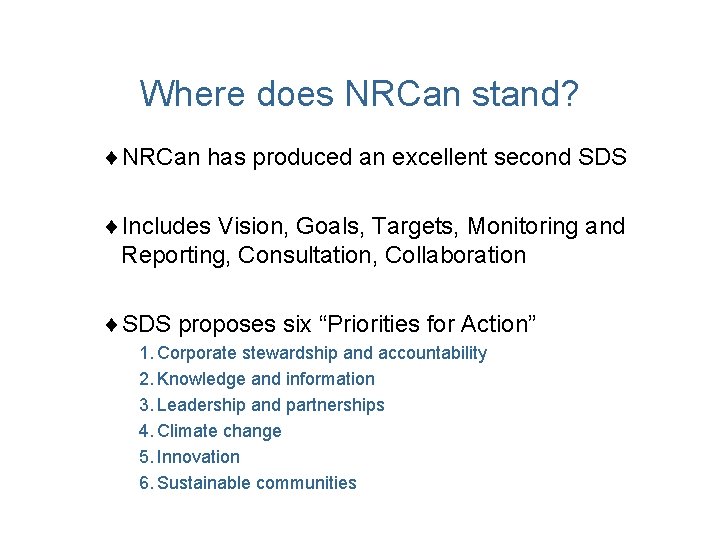 Where does NRCan stand?

♦ NRCan has produced an excellent second SDS

♦ Includes Vision, Goals, Targets, Monitoring and Reporting, Consultation, Collaboration

♦ SDS proposes six “Priorities for Action”

1. Corporate stewardship and accountability
2. Knowledge and information
3. Leadership and partnerships
4. Climate change
5. Innovation
6. Sustainable communities